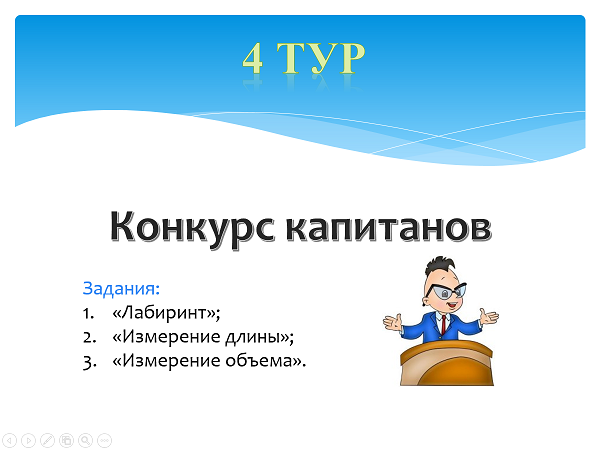 4 ТУР

Конкурс капитанов

Задания:
1. «Лабиринт»;
2. «Измерение длины»;
3. «Измерение объема».